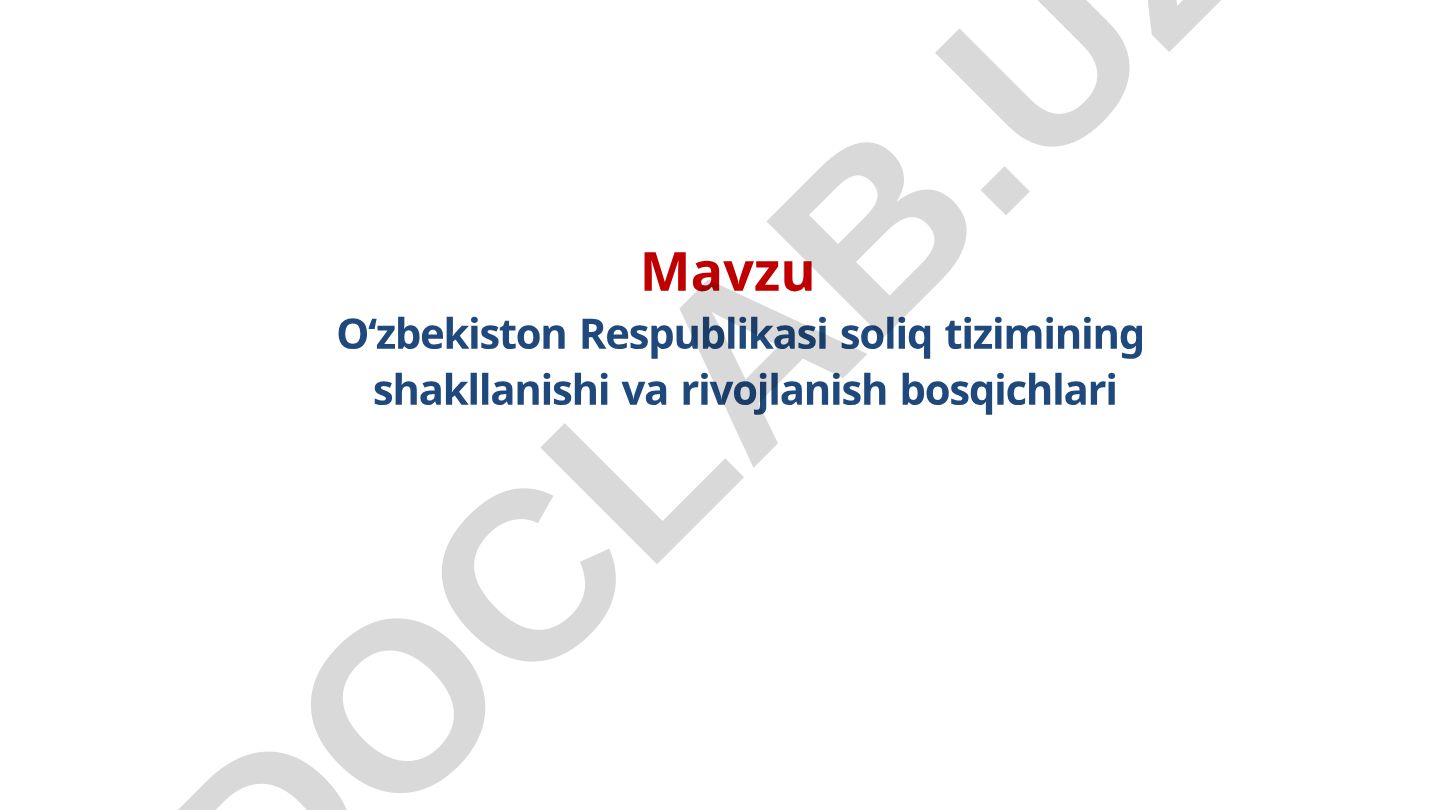 Mavzu
O‘zbekiston Respublikasi soliq tizimining shakllanishi va rivojlanish bosqichlari

DOCLAB.UZ